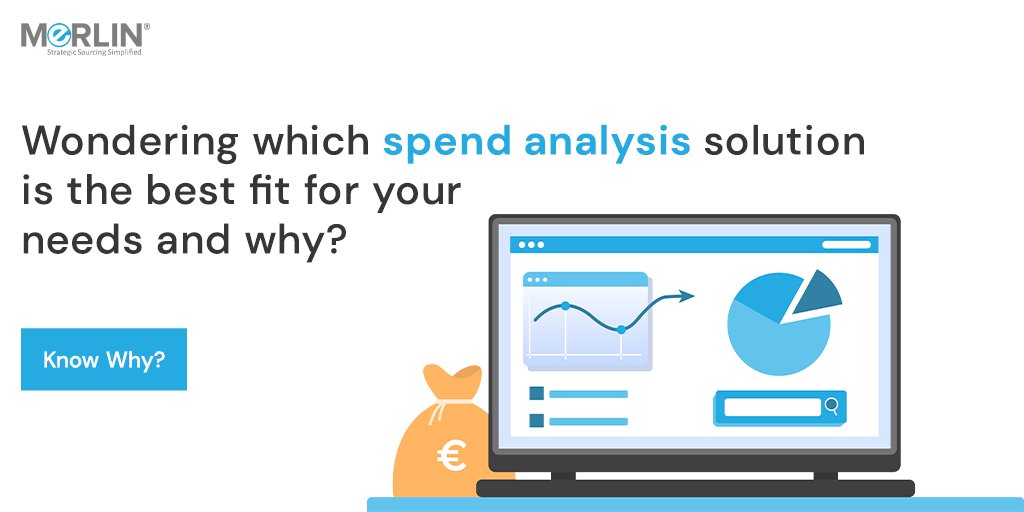 MeRLIN®
Strategic Sourcing Simplified

Wondering which spend analysis solution is the best fit for your needs and why?

Know Why?

€